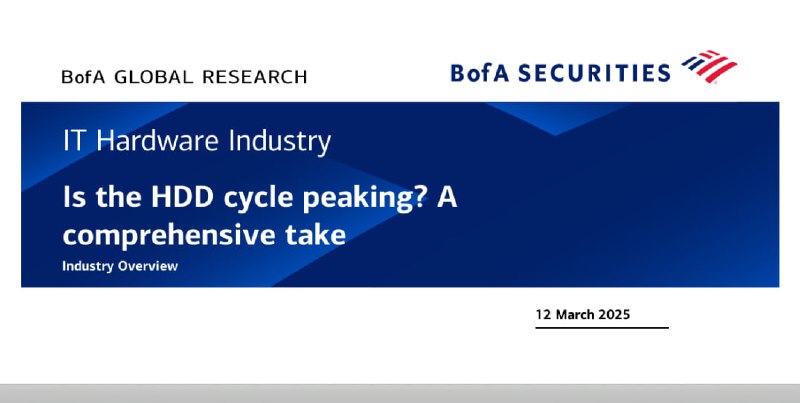 BofA GLOBAL RESEARCH

BofA SECURITIES

IT Hardware Industry

Is the HDD cycle peaking? A comprehensive take

Industry Overview

12 March 2025